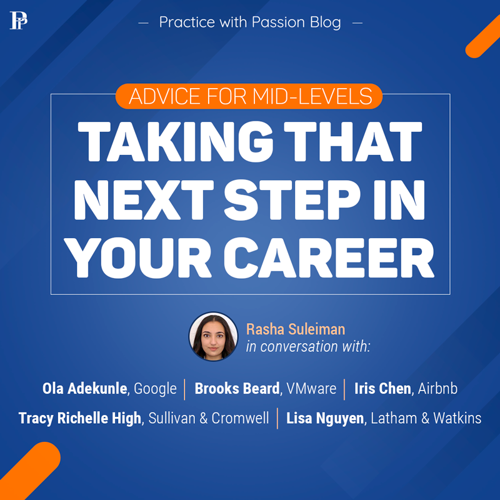 PP

— Practice with Passion Blog —

ADVICE FOR MID-LEVELS

TAKING THAT NEXT STEP IN YOUR CAREER

Rasha Suleiman
in conversation with:

Ola Adekunle, Google | Brooks Beard, VMware | Iris Chen, Airbnb
Tracy Richelle High, Sullivan & Cromwell | Lisa Nguyen, Latham & Watkins